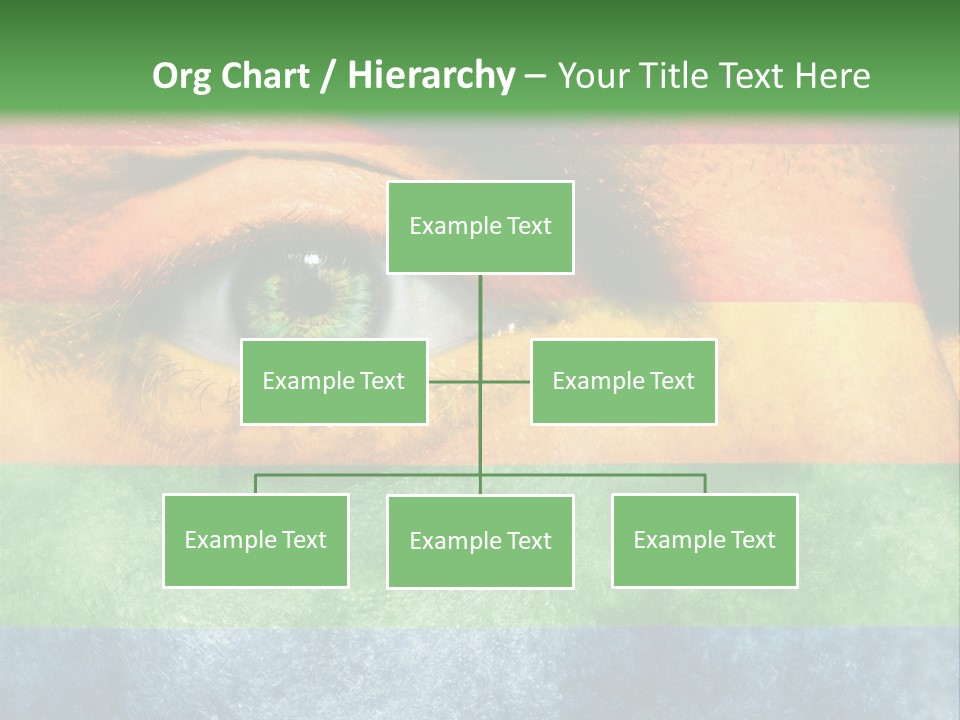 Org Chart / Hierarchy – Your Title Text Here

Example Text

Example Text

Example Text

Example Text

Example Text

Example Text